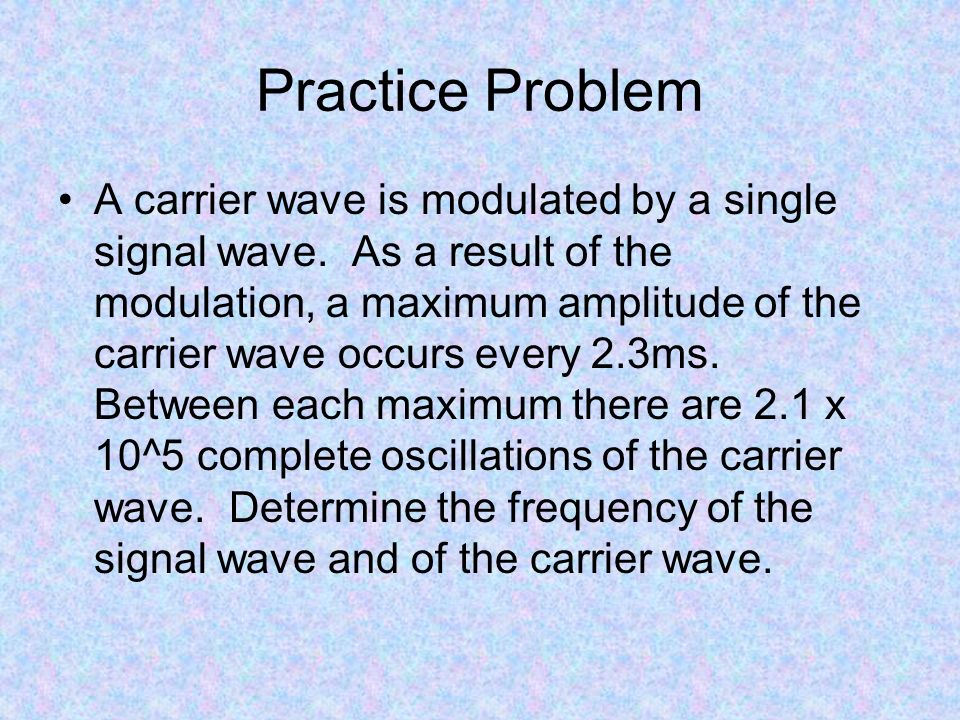 Practice Problem

• A carrier wave is modulated by a single signal wave. As a result of the modulation, a maximum amplitude of the carrier wave occurs every 2.3ms. Between each maximum there are 2.1 x 10^5 complete oscillations of the carrier wave. Determine the frequency of the signal wave and of the carrier wave.